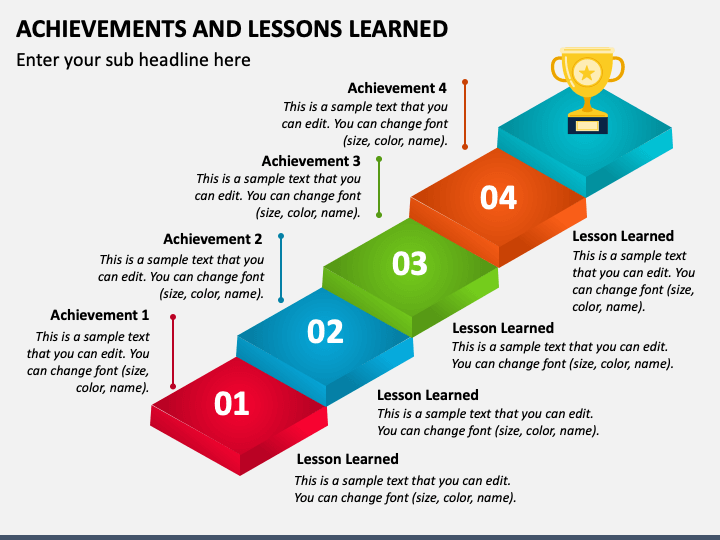 ACHIEVEMENTS AND LESSONS LEARNED

Enter your sub headline here

Achievement 4
This is a sample text that you can edit. You can change font (size, color, name).

Achievement 3
This is a sample text that you can edit. You can change font (size, color, name).

Achievement 2
This is a sample text that you can edit. You can change font (size, color, name).

Achievement 1
This is a sample text that you can edit. You can change font (size, color, name).

04

03

02

01

Lesson Learned
This is a sample text that you can edit. You can change font (size, color, name).

Lesson Learned
This is a sample text that you can edit. You can change font (size, color, name).

Lesson Learned
This is a sample text that you can edit. You can change font (size, color, name).

Lesson Learned
This is a sample text that you can edit. You can change font (size, color, name).